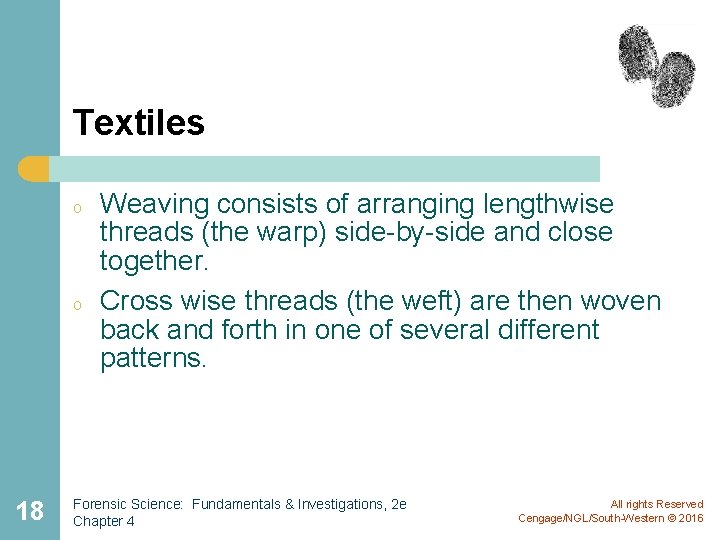 Textiles

o Weaving consists of arranging lengthwise threads (the warp) side-by-side and close together.

o Cross wise threads (the weft) are then woven back and forth in one of several different patterns.

18

Forensic Science: Fundamentals & Investigations, 2e
Chapter 4

All rights Reserved
Cengage/NGL/South-Western © 2016